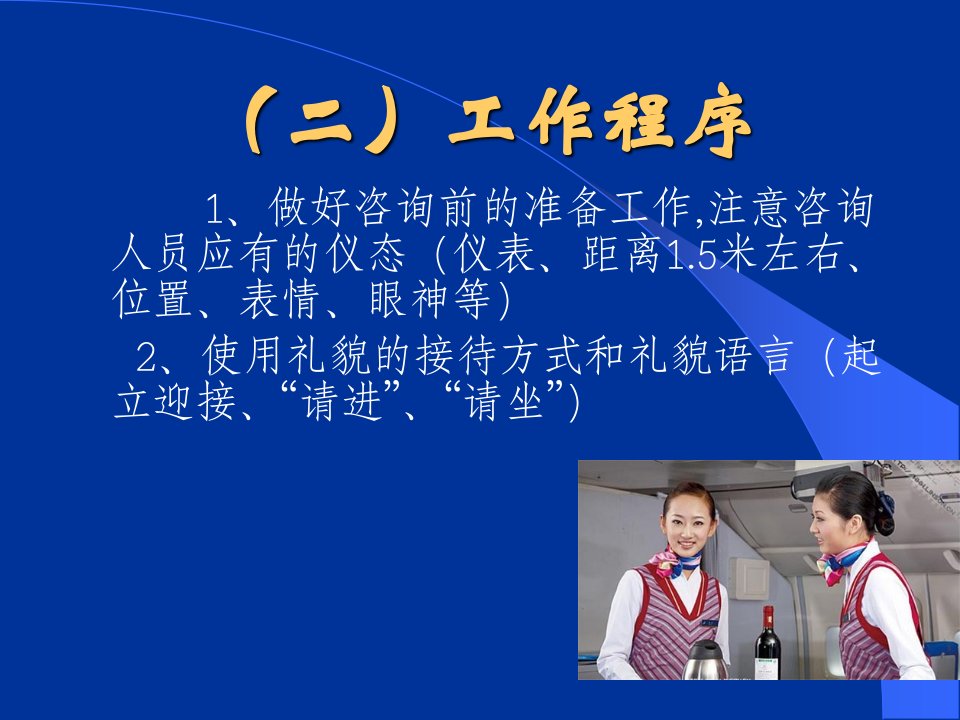 （二）工作程序

1、做好咨询前的准备工作,注意咨询人员应有的仪态（仪表、距离1.5米左右、位置、表情、眼神等）

2、使用礼貌的接待方式和礼貌语言（起立迎接、“请进”、“请坐”）